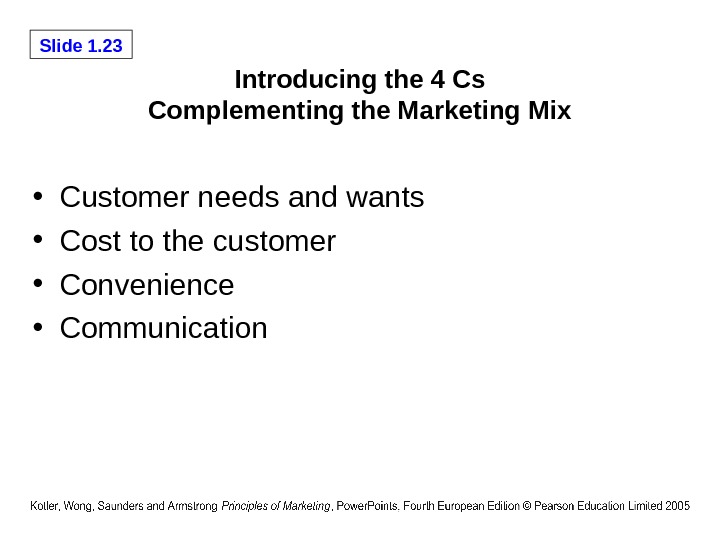 Slide 1.23

Introducing the 4 Cs
Complementing the Marketing Mix

• Customer needs and wants
• Cost to the customer
• Convenience
• Communication

Kotler, Wong, Saunders and Armstrong Principles of Marketing, PowerPoints, Fourth European Edition © Pearson Education Limited 2005